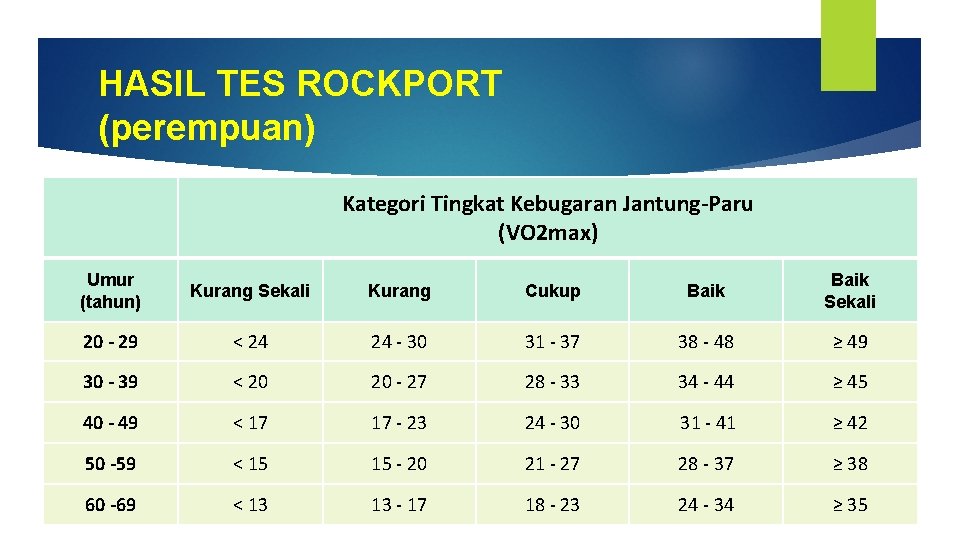 HASIL TES ROCKPORT (perempuan)

| | Kategori Tingkat Kebugaran Jantung-Paru (VO2max) | | | | |
|---|---|---|---|---|---|
| Umur (tahun) | Kurang Sekali | Kurang | Cukup | Baik | Baik Sekali |
| 20 - 29 | < 24 | 24 - 30 | 31 - 37 | 38 - 48 | ≥ 49 |
| 30 - 39 | < 20 | 20 - 27 | 28 - 33 | 34 - 44 | ≥ 45 |
| 40 - 49 | < 17 | 17 - 23 | 24 - 30 | 31 - 41 | ≥ 42 |
| 50 -59 | < 15 | 15 - 20 | 21 - 27 | 28 - 37 | ≥ 38 |
| 60 -69 | < 13 | 13 - 17 | 18 - 23 | 24 - 34 | ≥ 35 |